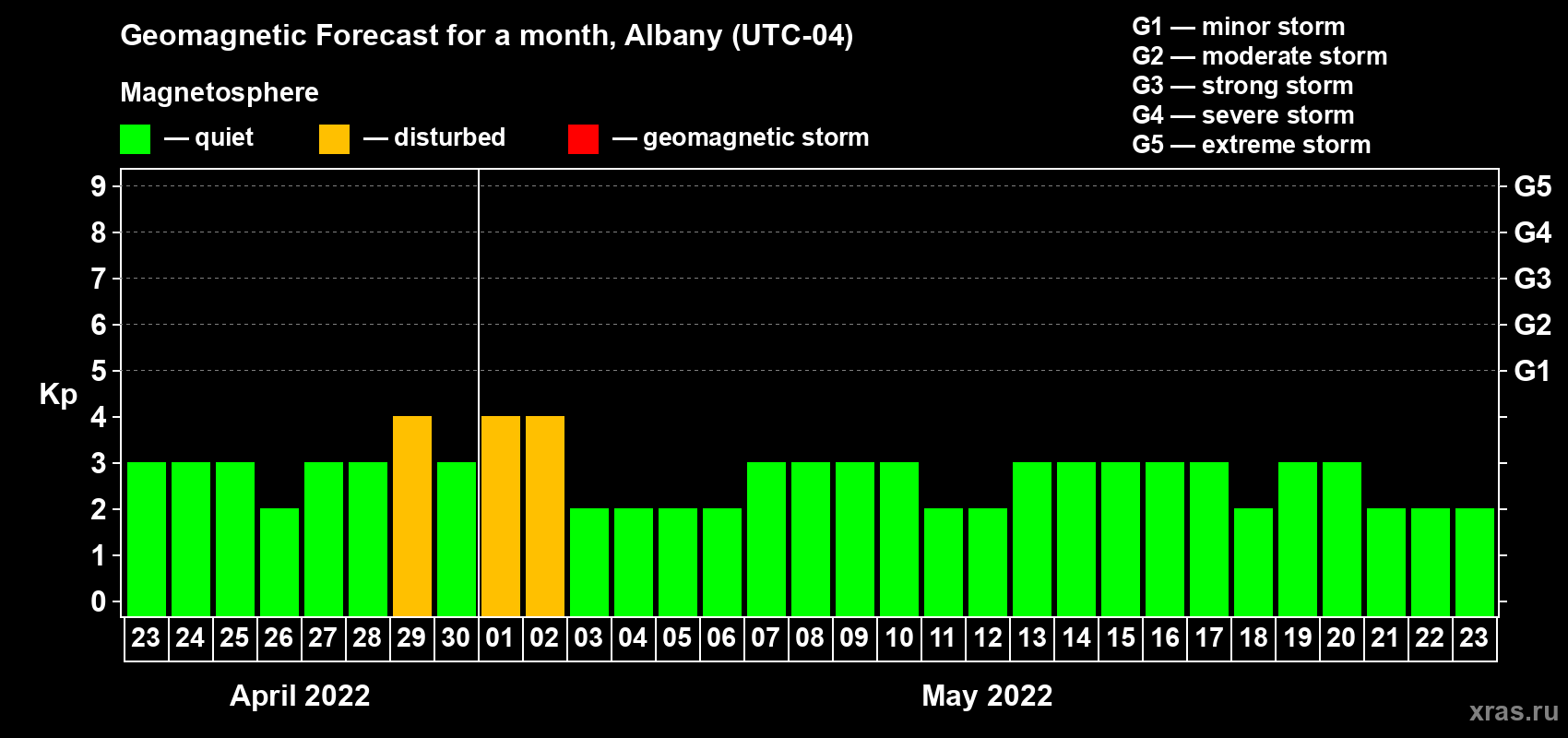 Geomagnetic Forecast for a month, Albany (UTC-04)

Magnetosphere

— quiet — disturbed — geomagnetic storm

G1 — minor storm
G2 — moderate storm
G3 — strong storm
G4 — severe storm
G5 — extreme storm

Kp

9
8
7
6
5
4
3
2
1
0

G5
G4
G3
G2
G1

23 24 25 26 27 28 29 30 01 02 03 04 05 06 07 08 09 10 11 12 13 14 15 16 17 18 19 20 21 22 23

April 2022

May 2022

xras.ru